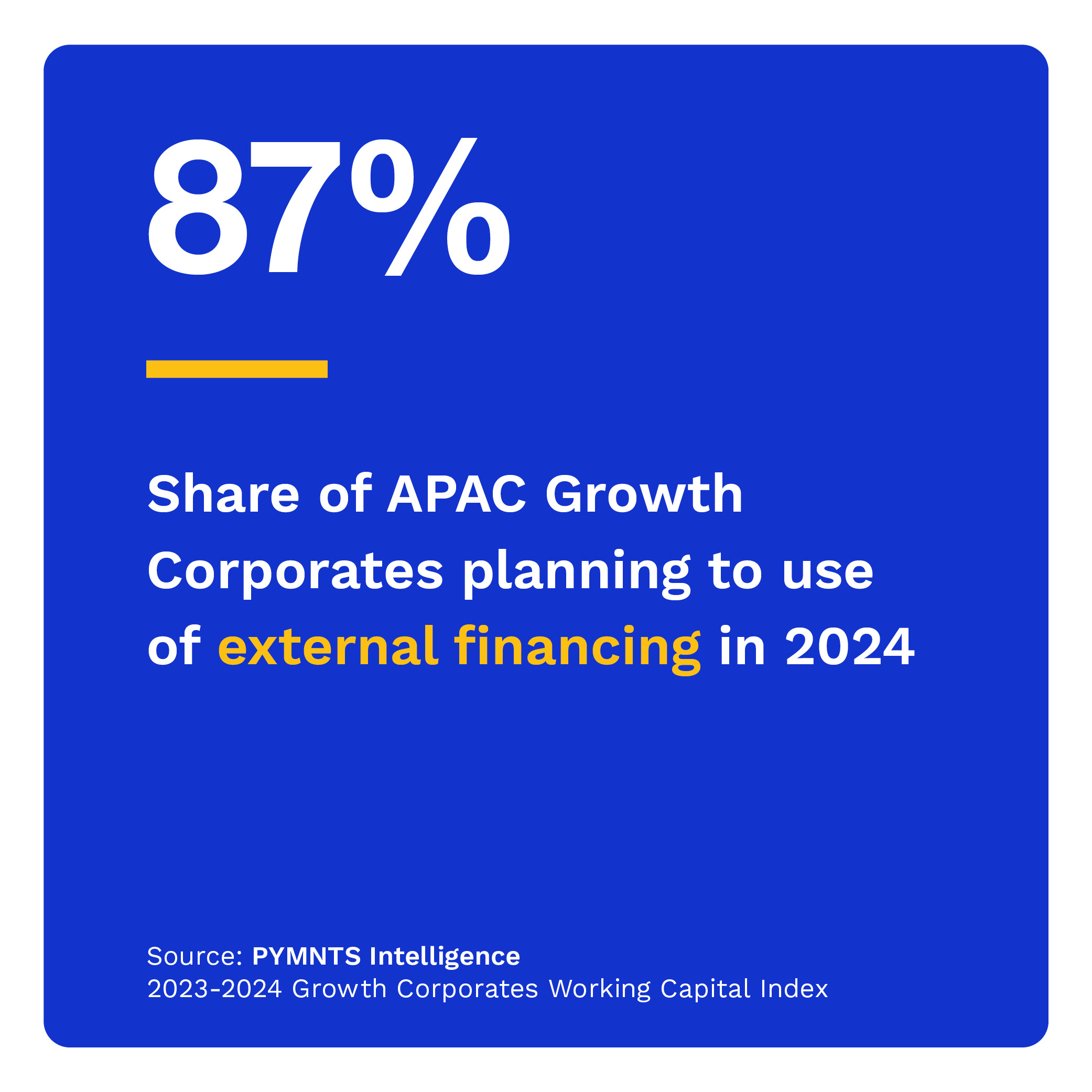 87%

Share of APAC Growth Corporates planning to use of external financing in 2024

Source: PYMNTS Intelligence
2023-2024 Growth Corporates Working Capital Index